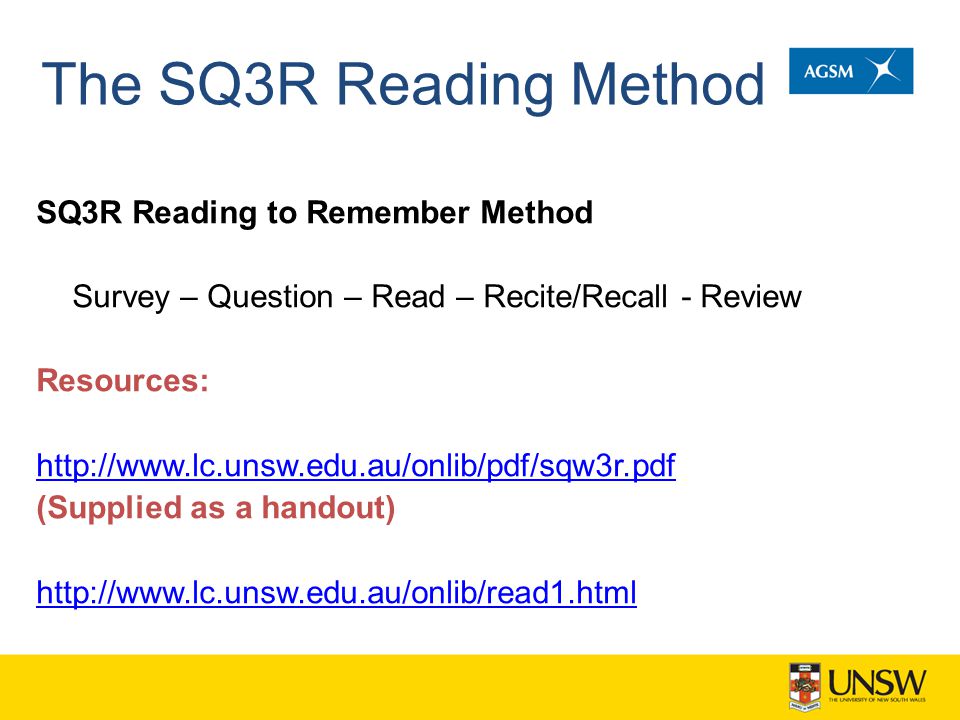 The SQ3R Reading Method

AGSM

SQ3R Reading to Remember Method

Survey – Question – Read – Recite/Recall - Review

Resources:

http://www.lc.unsw.edu.au/onlib/pdf/sqw3r.pdf
(Supplied as a handout)

http://www.lc.unsw.edu.au/onlib/read1.html

UNSW
THE UNIVERSITY OF NEW SOUTH WALES